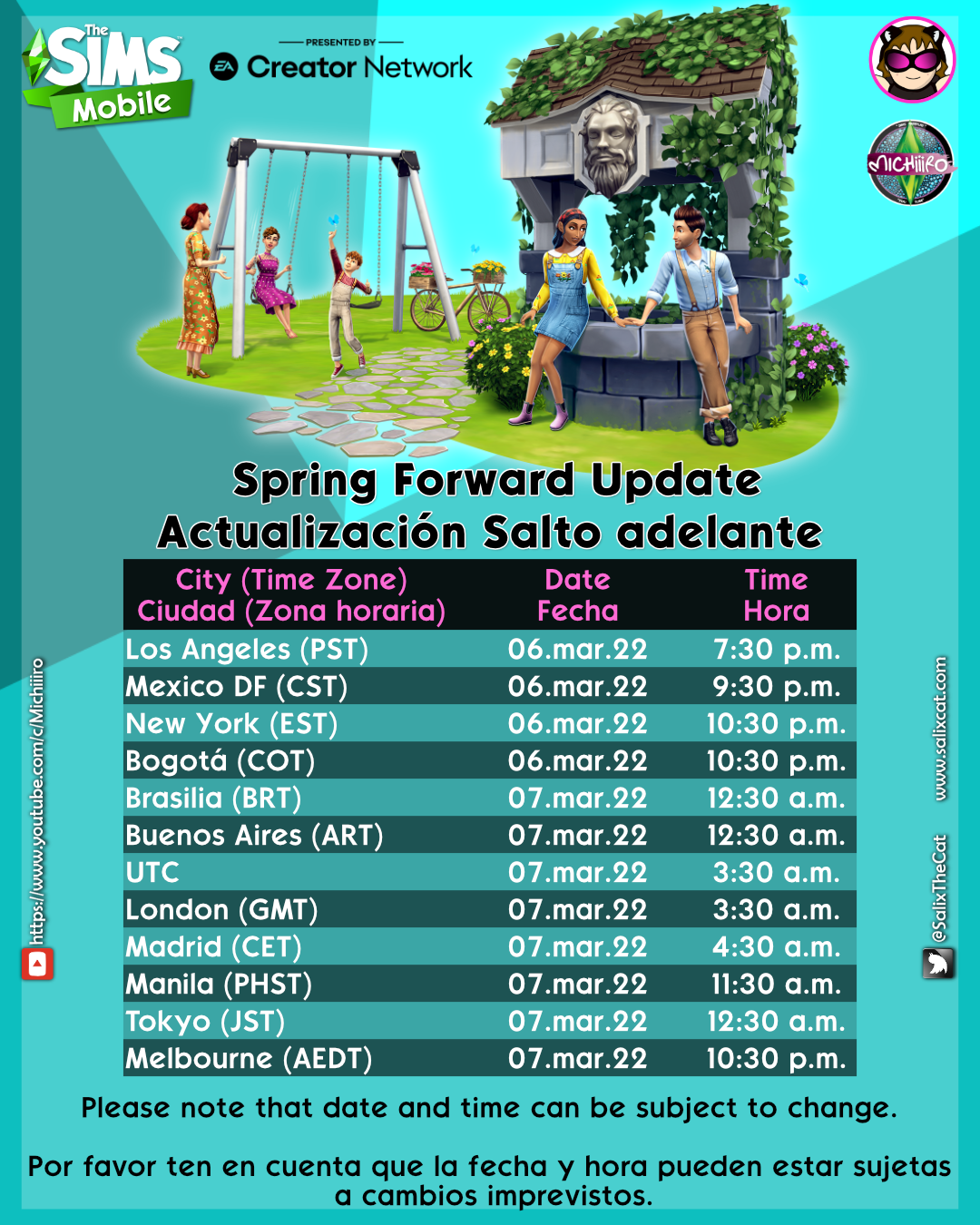 The SIMS Mobile

PRESENTED BY
EA Creator Network

MICHIIIRO

Spring Forward Update
Actualización Salto adelante

| City (Time Zone) Ciudad (Zona horaria) | Date Fecha | Time Hora |
|---|---|---|
| Los Angeles (PST) | 06.mar.22 | 7:30 p.m. |
| Mexico DF (CST) | 06.mar.22 | 9:30 p.m. |
| New York (EST) | 06.mar.22 | 10:30 p.m. |
| Bogotá (COT) | 06.mar.22 | 10:30 p.m. |
| Brasilia (BRT) | 07.mar.22 | 12:30 a.m. |
| Buenos Aires (ART) | 07.mar.22 | 12:30 a.m. |
| UTC | 07.mar.22 | 3:30 a.m. |
| London (GMT) | 07.mar.22 | 3:30 a.m. |
| Madrid (CET) | 07.mar.22 | 4:30 a.m. |
| Manila (PHST) | 07.mar.22 | 11:30 a.m. |
| Tokyo (JST) | 07.mar.22 | 12:30 a.m. |
| Melbourne (AEDT) | 07.mar.22 | 10:30 p.m. |

Please note that date and time can be subject to change.

Por favor ten en cuenta que la fecha y hora pueden estar sujetas a cambios imprevistos.

https://www.youtube.com/c/Michiiiro

www.salixcat.com

@SalixTheCat